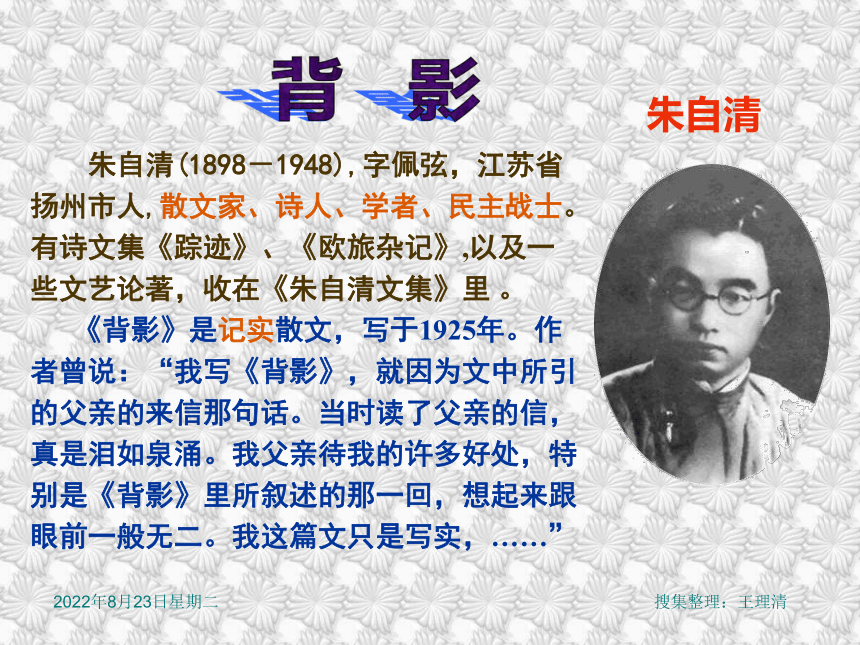 背 影

朱自清

朱自清(1898－1948)，字佩弦，江苏省扬州市人,散文家、诗人、学者、民主战士。有诗文集《踪迹》、《欧旅杂记》,以及一些文艺论著，收在《朱自清文集》里 。

《背影》是记实散文，写于1925年。作者曾说：“我写《背影》，就因为文中所引的父亲的来信那句话。当时读了父亲的信，真是泪如泉涌。我父亲待我的许多好处，特别是《背影》里所叙述的那一回，想起来跟眼前一般无二。我这篇文只是写实，……”

2022年8月23日星期二

搜集整理：王理清